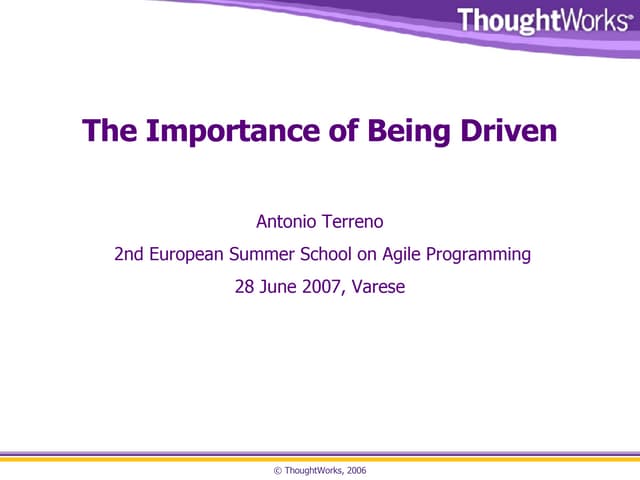 ThoughtWorks®

The Importance of Being Driven

Antonio Terreno

2nd European Summer School on Agile Programming

28 June 2007, Varese

© ThoughtWorks, 2006